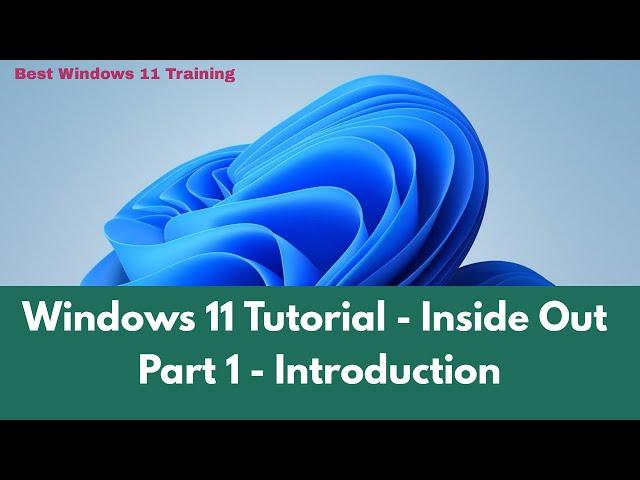 Best Windows 11 Training

Windows 11 Tutorial - Inside Out
Part 1 - Introduction